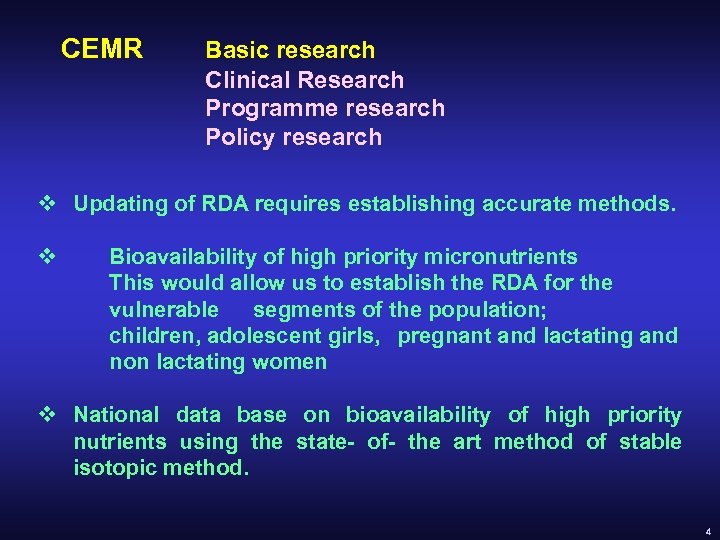 CEMR Basic research
Clinical Research
Programme research
Policy research

❖ Updating of RDA requires establishing accurate methods.

❖ Bioavailability of high priority micronutrients
This would allow us to establish the RDA for the vulnerable segments of the population;
children, adolescent girls, pregnant and lactating and non lactating women

❖ National data base on bioavailability of high priority nutrients using the state- of- the art method of stable isotopic method.

4